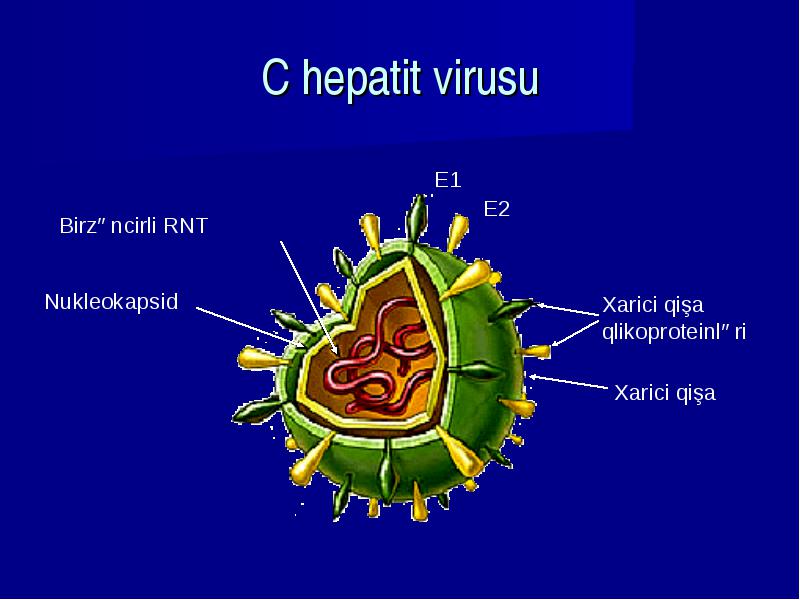 C hepatit virusu

E1

E2

Birz″ ncirli RNT

Nukleokapsid

Xarici qişa qlikoproteinl″ ri

Xarici qişa